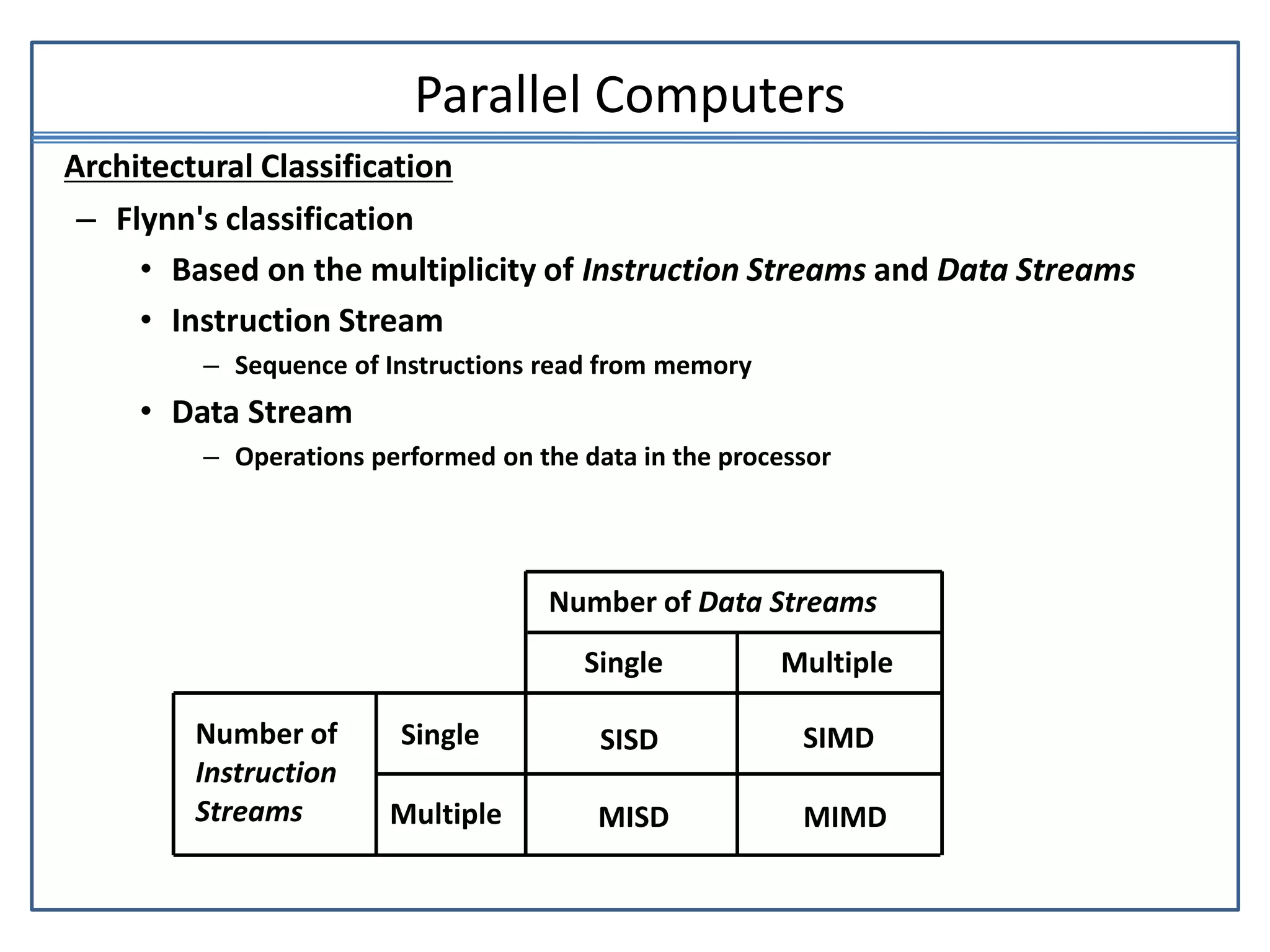 Parallel Computers

Architectural Classification

– Flynn's classification

• Based on the multiplicity of Instruction Streams and Data Streams

• Instruction Stream

– Sequence of Instructions read from memory

• Data Stream

– Operations performed on the data in the processor

| | | Number of Data Streams | |
|---|---|---|---|
| | | Single | Multiple |
| Number of Instruction Streams | Single | SISD | SIMD |
| | Multiple | MISD | MIMD |